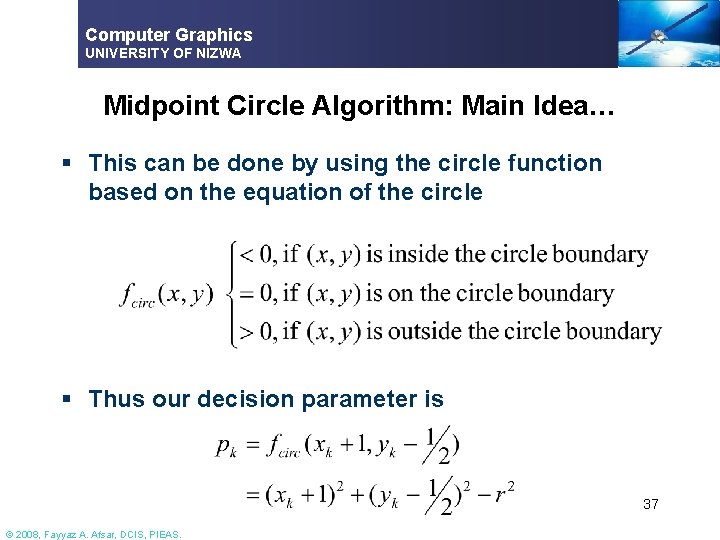 Computer Graphics
UNIVERSITY OF NIZWA

Midpoint Circle Algorithm: Main Idea…

▪ This can be done by using the circle function based on the equation of the circle

$f_{circ}(x, y) \begin{cases} < 0, \text{if } (x, y) \text{ is inside the circle boundary} \\ = 0, \text{if } (x, y) \text{ is on the circle boundary} \\ > 0, \text{if } (x, y) \text{ is outside the circle boundary} \end{cases}$

▪ Thus our decision parameter is

$p_k = f_{circ}(x_k + 1, y_k - \frac{1}{2})$
$= (x_k + 1)^2 + (y_k - \frac{1}{2})^2 - r^2$

37

© 2008, Fayyaz A. Afsar, DCIS, PIEAS.